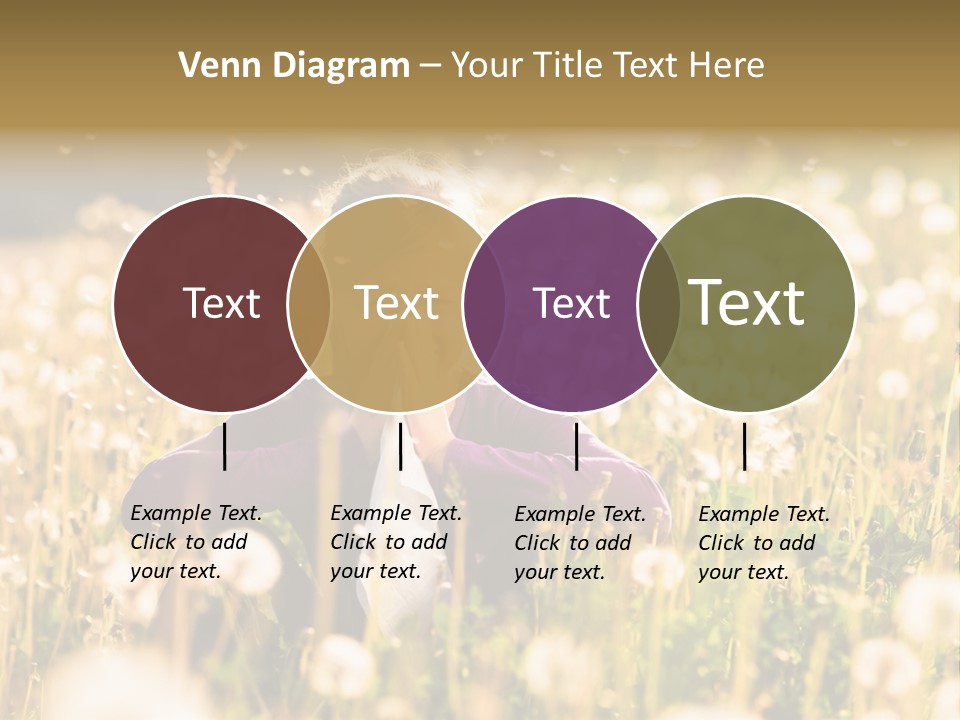 Venn Diagram – Your Title Text Here

Text

Text

Text

Text

Example Text. Click to add your text.

Example Text. Click to add your text.

Example Text. Click to add your text.

Example Text. Click to add your text.